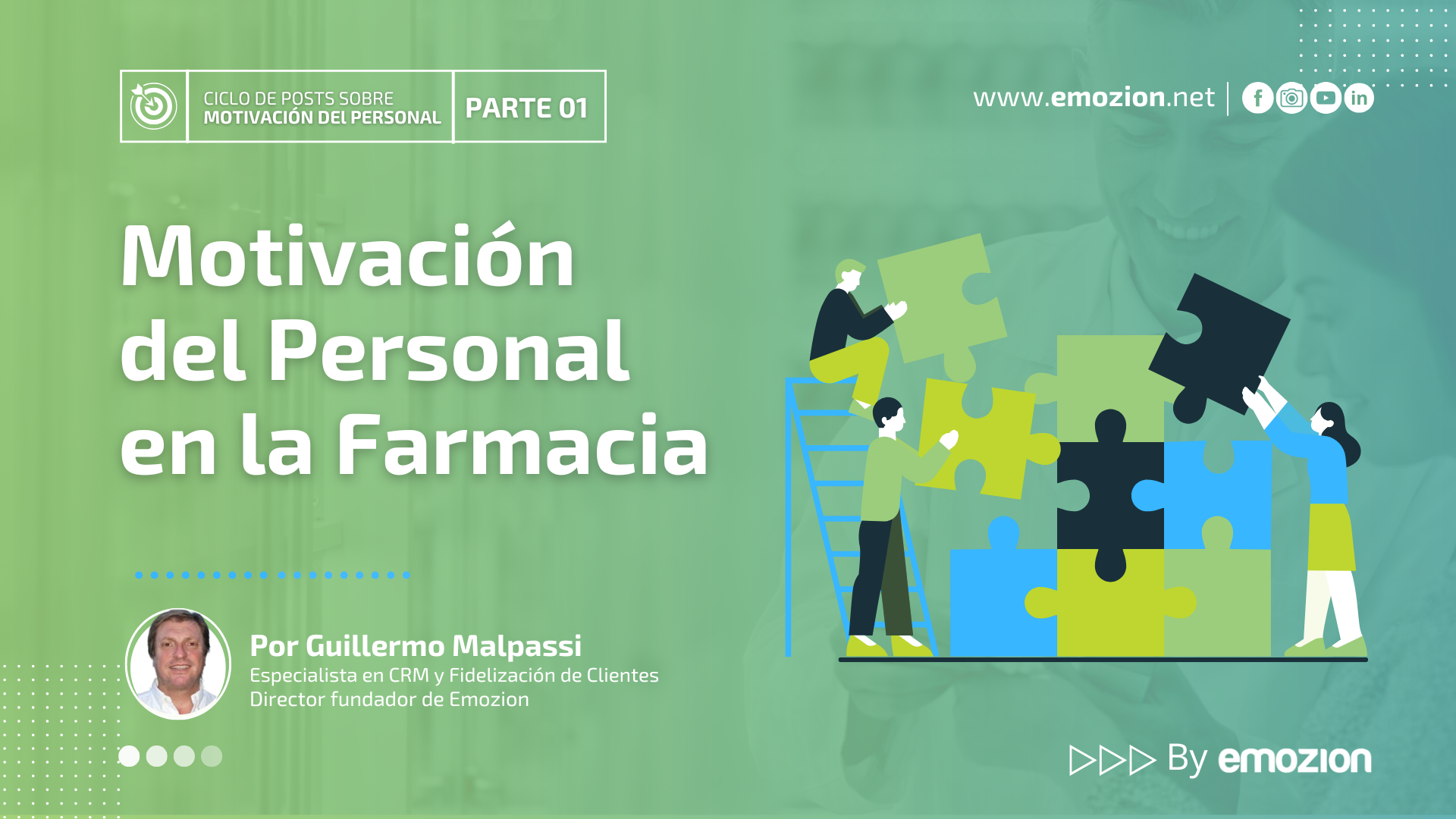 CICLO DE POSTS SOBRE
MOTIVACIÓN DEL PERSONAL

PARTE 01

www.emozion.net

Motivación del Personal en la Farmacia

Por Guillermo Malpassi
Especialista en CRM y Fidelización de Clientes
Director fundador de Emozion

By emozion